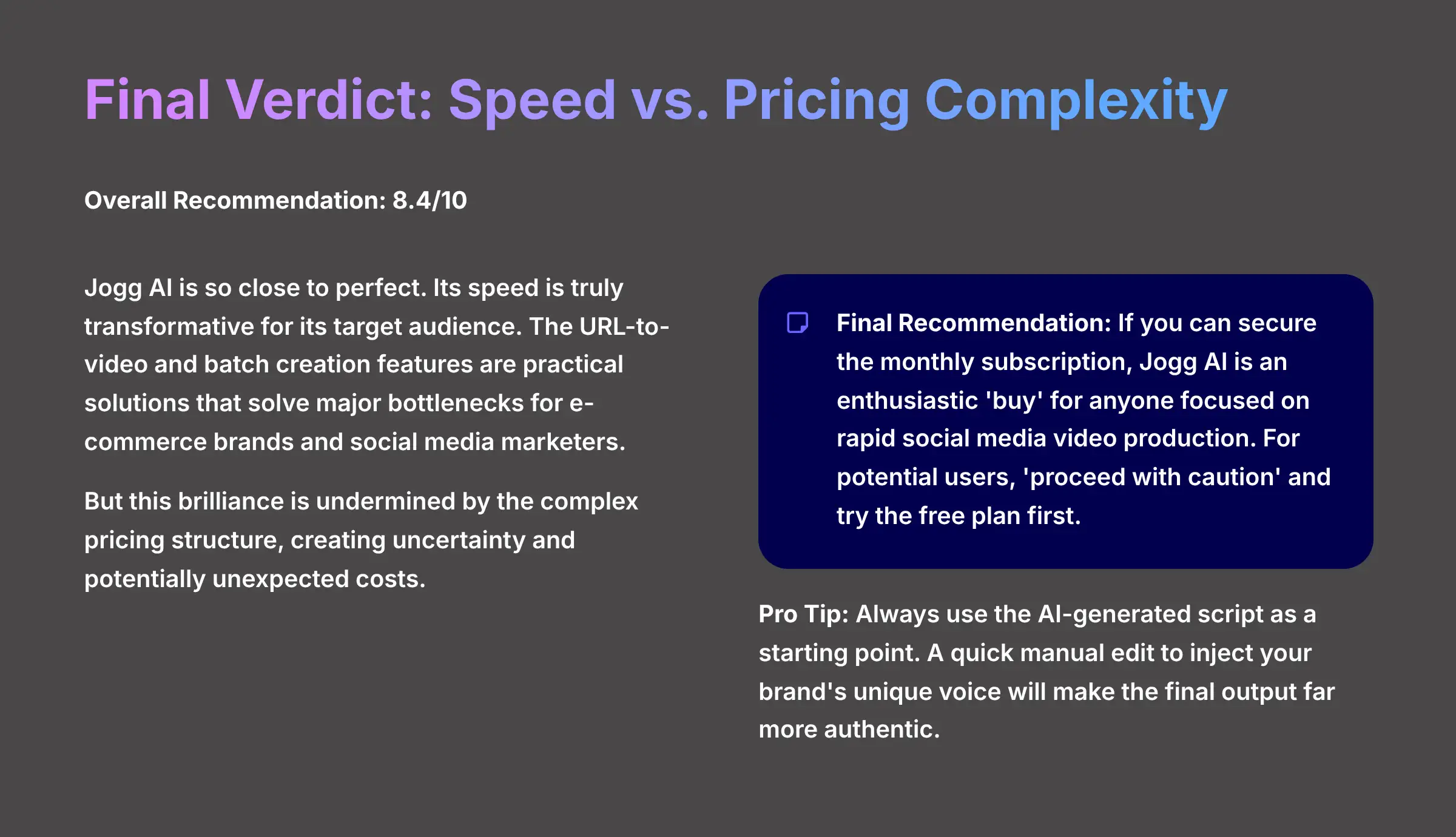 Final Verdict: Speed vs. Pricing Complexity

Overall Recommendation: 8.4/10

Jogg AI is so close to perfect. Its speed is truly transformative for its target audience. The URL-to-video and batch creation features are practical solutions that solve major bottlenecks for e-commerce brands and social media marketers.

But this brilliance is undermined by the complex pricing structure, creating uncertainty and potentially unexpected costs.

Final Recommendation: If you can secure the monthly subscription, Jogg AI is an enthusiastic 'buy' for anyone focused on rapid social media video production. For potential users, 'proceed with caution' and try the free plan first.

Pro Tip: Always use the AI-generated script as a starting point. A quick manual edit to inject your brand's unique voice will make the final output far more authentic.